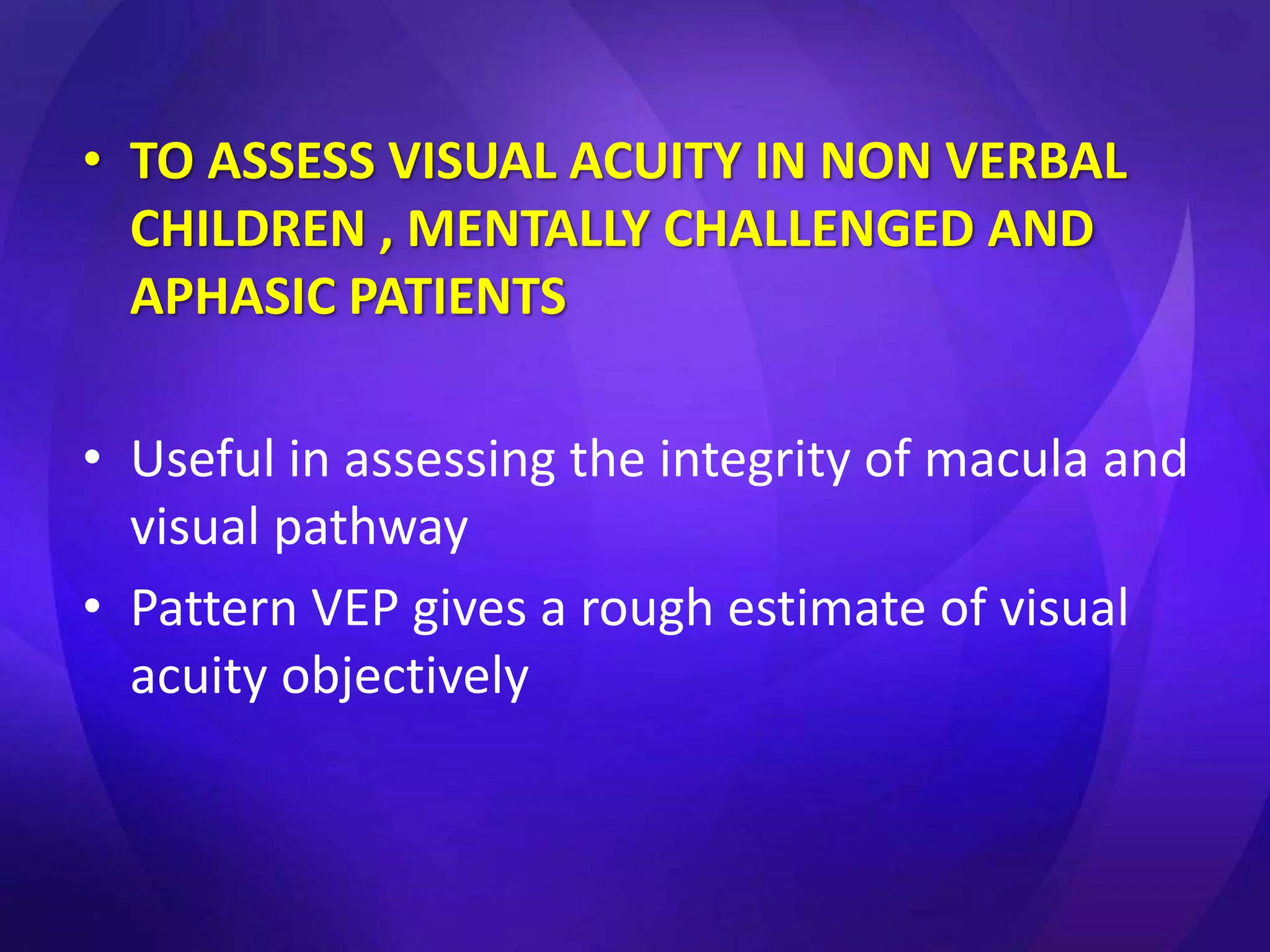 • TO ASSESS VISUAL ACUITY IN NON VERBAL CHILDREN , MENTALLY CHALLENGED AND APHASIC PATIENTS

• Useful in assessing the integrity of macula and visual pathway
• Pattern VEP gives a rough estimate of visual acuity objectively